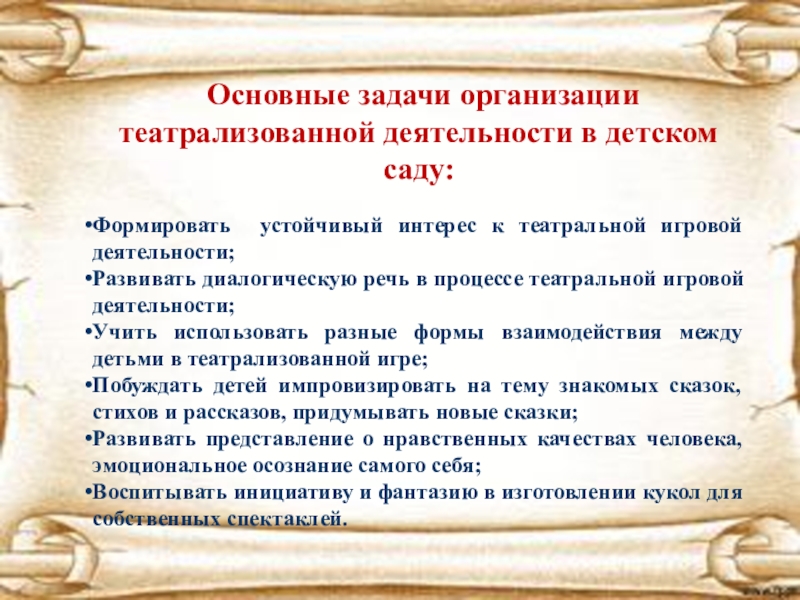 Основные задачи организации театрализованной деятельности в детском саду:

•Формировать устойчивый интерес к театральной игровой деятельности;
•Развивать диалогическую речь в процессе театральной игровой деятельности;
•Учить использовать разные формы взаимодействия между детьми в театрализованной игре;
•Побуждать детей импровизировать на тему знакомых сказок, стихов и рассказов, придумывать новые сказки;
•Развивать представление о нравственных качествах человека, эмоциональное осознание самого себя;
•Воспитывать инициативу и фантазию в изготовлении кукол для собственных спектаклей.